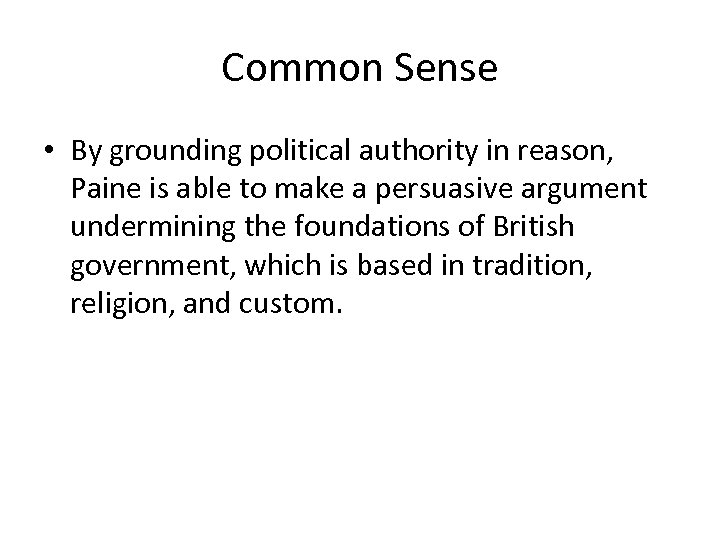 Common Sense

• By grounding political authority in reason, Paine is able to make a persuasive argument undermining the foundations of British government, which is based in tradition, religion, and custom.